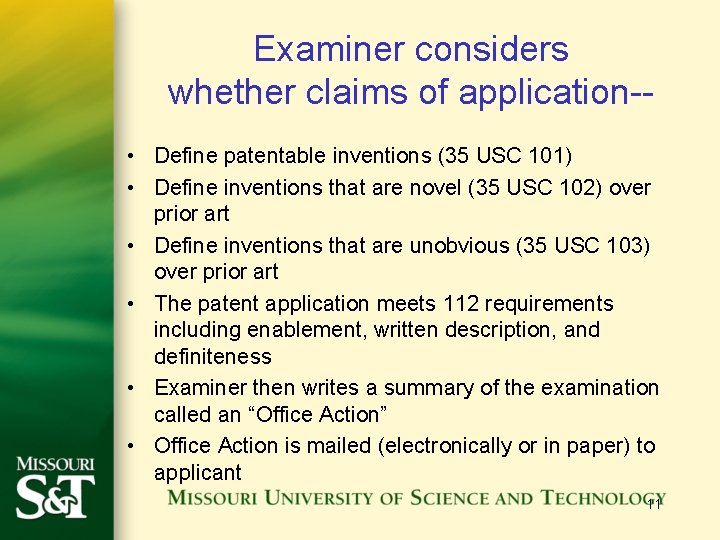 Examiner considers whether claims of application--

• Define patentable inventions (35 USC 101)
• Define inventions that are novel (35 USC 102) over prior art
• Define inventions that are unobvious (35 USC 103) over prior art
• The patent application meets 112 requirements including enablement, written description, and definiteness
• Examiner then writes a summary of the examination called an “Office Action”
• Office Action is mailed (electronically or in paper) to applicant

MISSOURI S&T

MISSOURI UNIVERSITY OF SCIENCE AND TECHNOLOGY

11